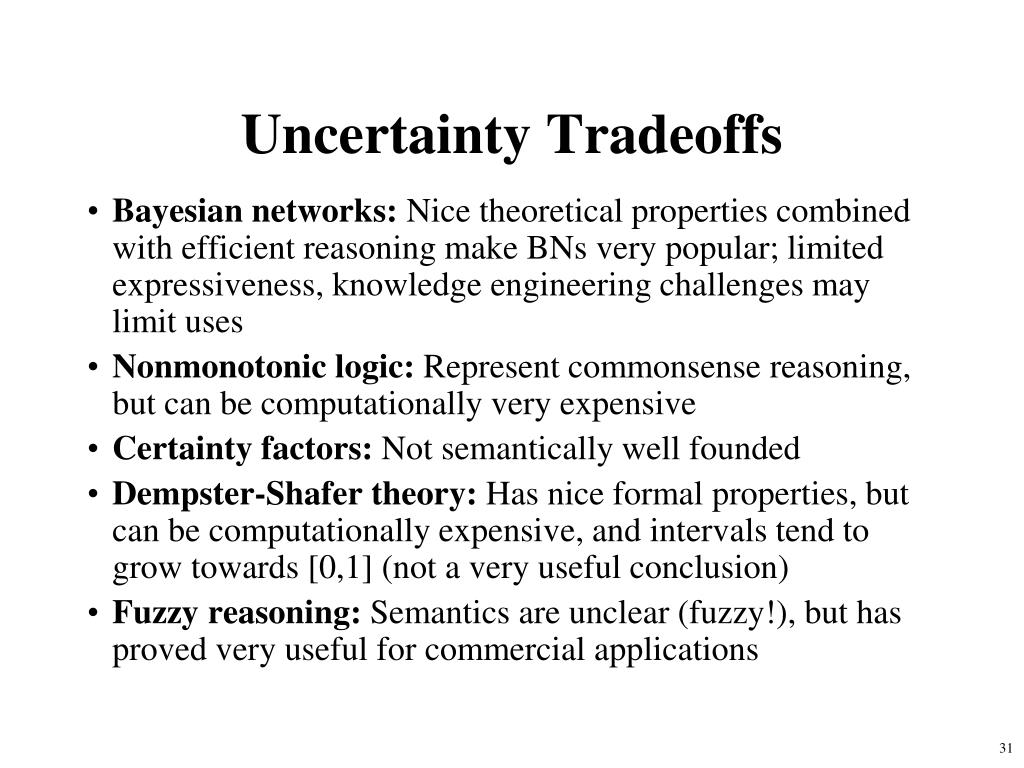 Uncertainty Tradeoffs

• Bayesian networks: Nice theoretical properties combined with efficient reasoning make BNs very popular; limited expressiveness, knowledge engineering challenges may limit uses

• Nonmonotonic logic: Represent commonsense reasoning, but can be computationally very expensive

• Certainty factors: Not semantically well founded

• Dempster-Shafer theory: Has nice formal properties, but can be computationally expensive, and intervals tend to grow towards [0,1] (not a very useful conclusion)

• Fuzzy reasoning: Semantics are unclear (fuzzy!), but has proved very useful for commercial applications

31